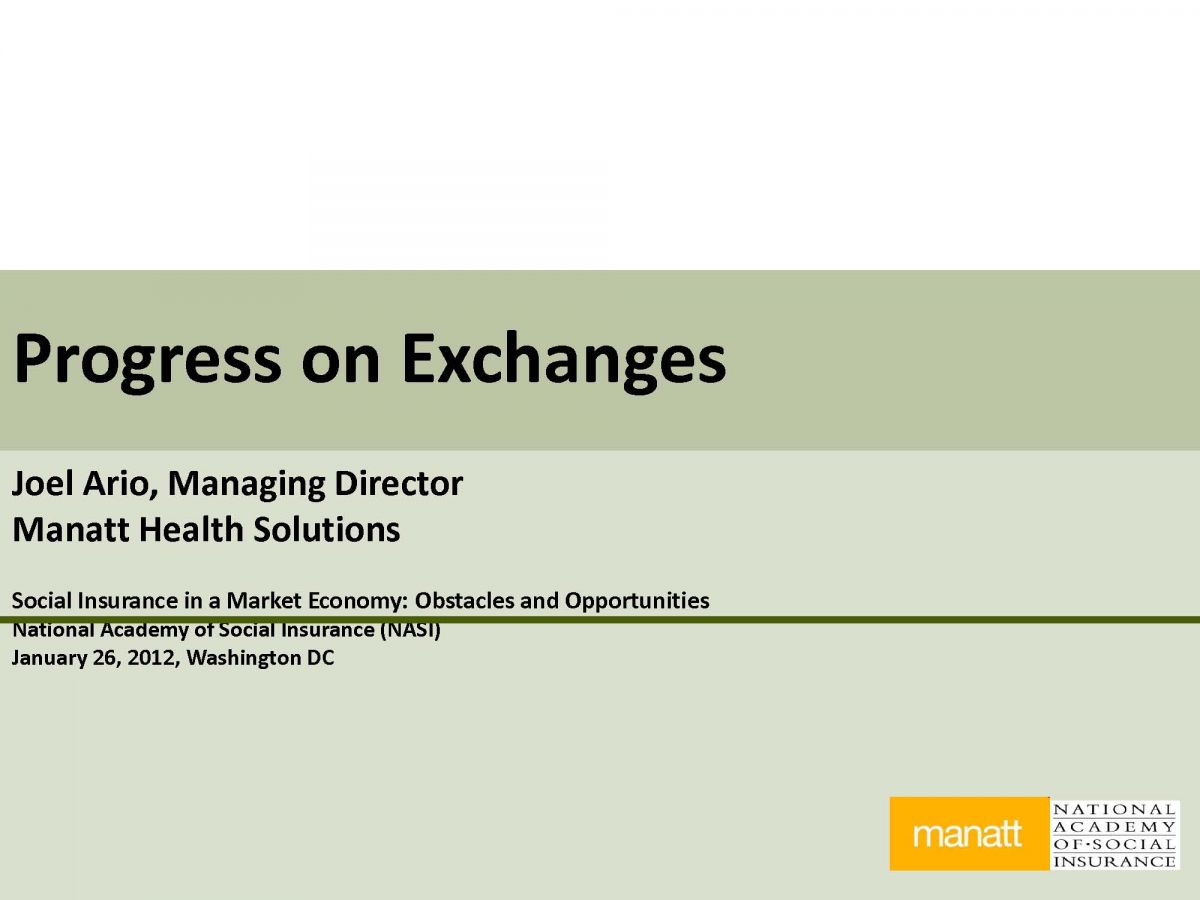 Progress on Exchanges

Joel Ario, Managing Director
Manatt Health Solutions

Social Insurance in a Market Economy: Obstacles and Opportunities
National Academy of Social Insurance (NASI)
January 26, 2012, Washington DC

manatt

NATIONAL ACADEMY OF·SOCIAL INSURANCE